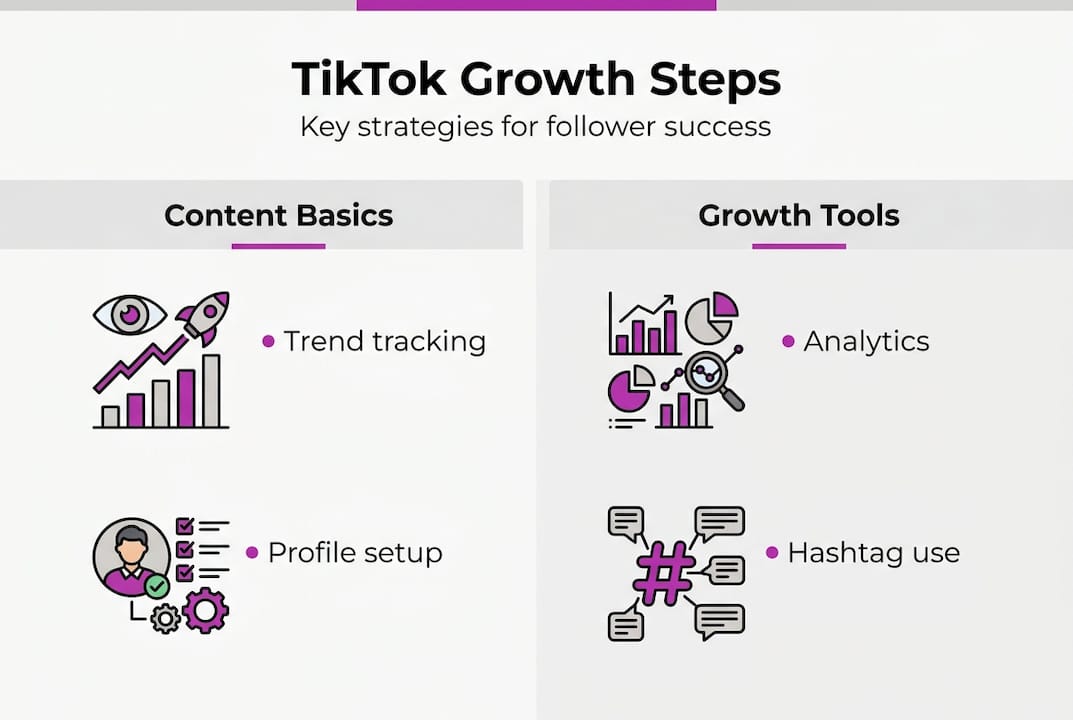 TikTok Growth Steps
Key strategies for follower success

Content Basics

• Trend tracking

• Profile setup

Growth Tools

• Analytics

• Hashtag use